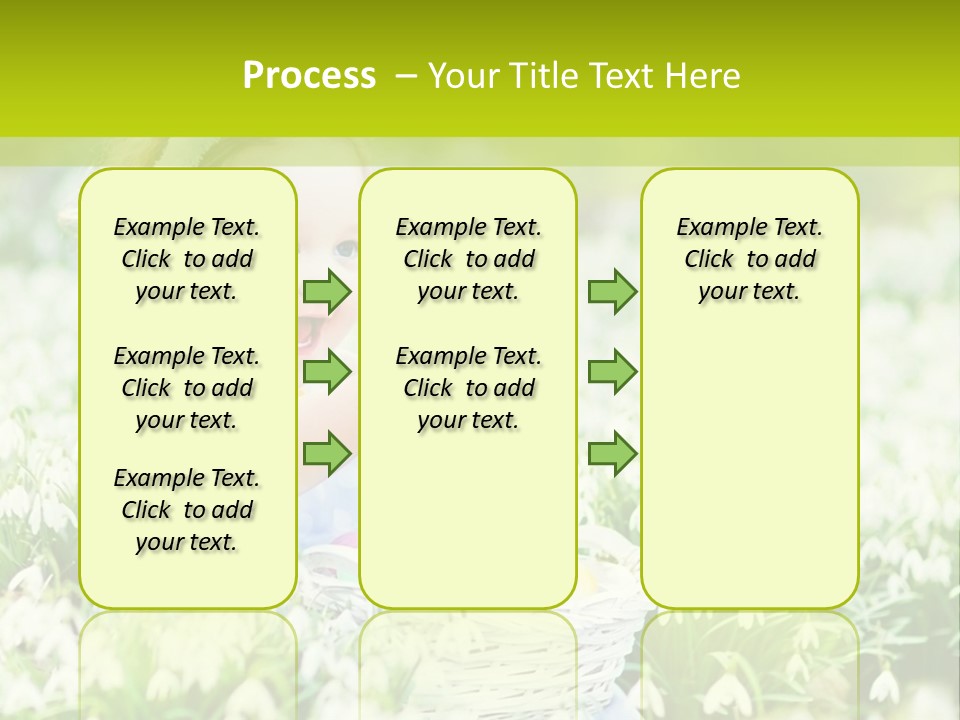 Process – Your Title Text Here

Example Text. Click to add your text.

Example Text. Click to add your text.

Example Text. Click to add your text.

Example Text. Click to add your text.

Example Text. Click to add your text.

Example Text. Click to add your text.